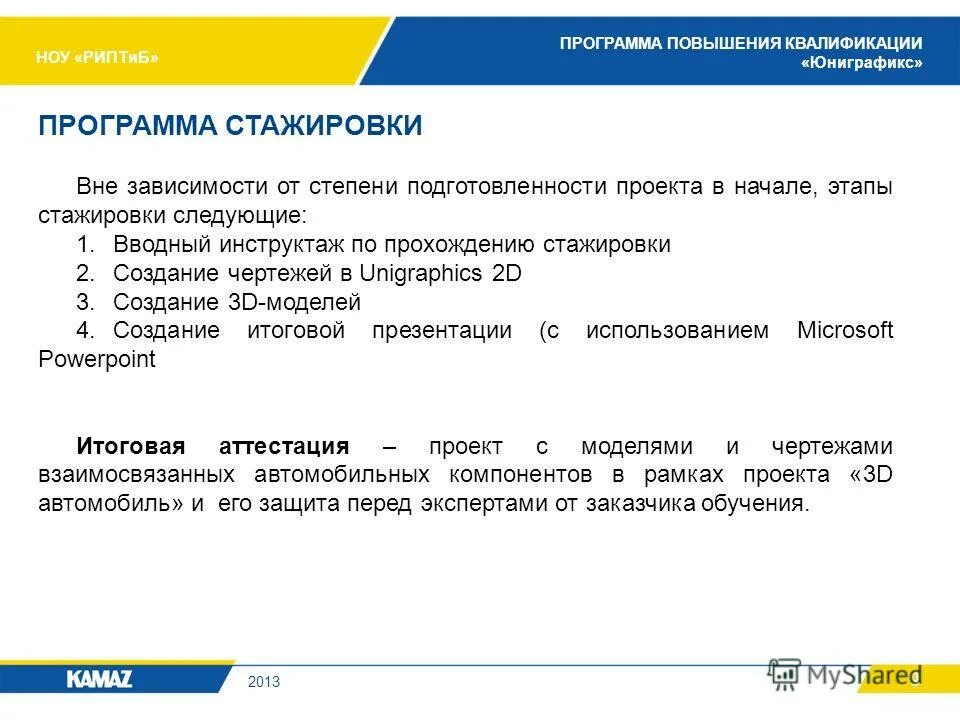 НОУ «РИПТиБ»

ПРОГРАММА ПОВЫШЕНИЯ КВАЛИФИКАЦИИ «Юниграфикс»

ПРОГРАММА СТАЖИРОВКИ

Вне зависимости от степени подготовленности проекта в начале, этапы стажировки следующие:
1. Вводный инструктаж по прохождению стажировки
2. Создание чертежей в Unigraphics 2D
3. Создание 3D-моделей
4. Создание итоговой презентации (с использованием Microsoft Powerpoint

Итоговая аттестация – проект с моделями и чертежами взаимосвязанных автомобильных компонентов в рамках проекта «3D автомобиль» и его защита перед экспертами от заказчика обучения.

KAMAZ

2013

MyShared